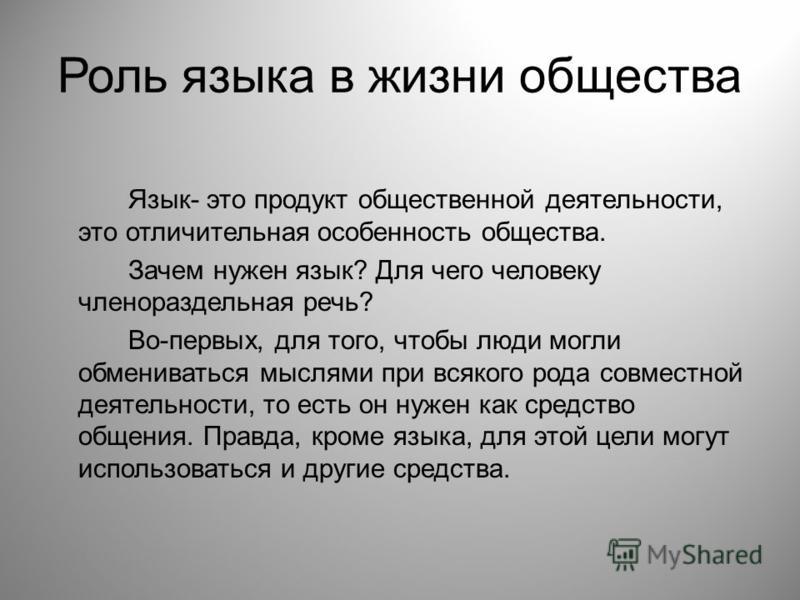 Роль языка в жизни общества

Язык- это продукт общественной деятельности, это отличительная особенность общества.

Зачем нужен язык? Для чего человеку членораздельная речь?

Во-первых, для того, чтобы люди могли обмениваться мыслями при всякого рода совместной деятельности, то есть он нужен как средство общения. Правда, кроме языка, для этой цели могут использоваться и другие средства.

MyShared